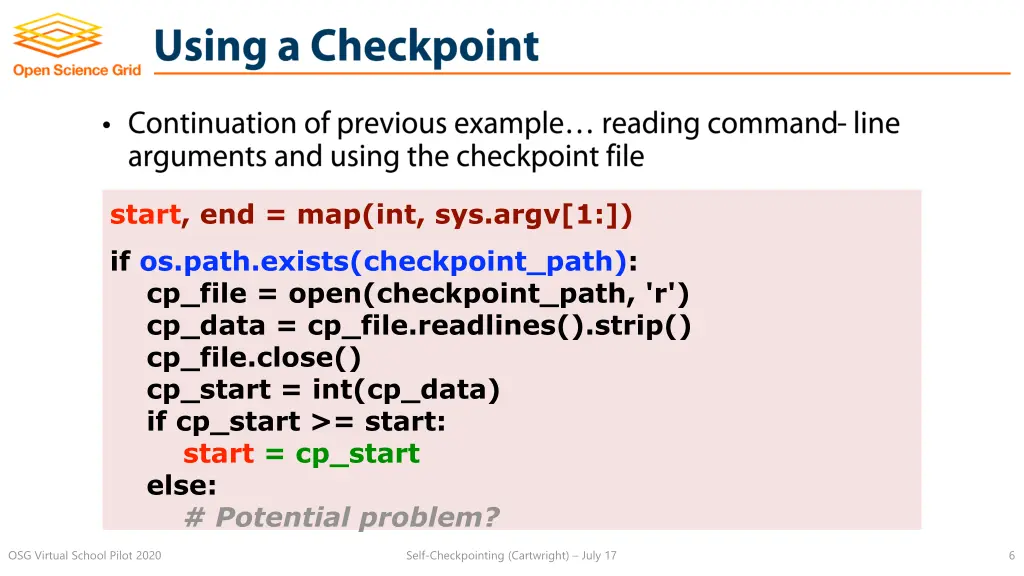 Open Science Grid

Using a Checkpoint

• Continuation of previous example… reading command- line arguments and using the checkpoint file

start, end = map(int, sys.argv[1:])

if os.path.exists(checkpoint_path):
    cp_file = open(checkpoint_path, 'r')
    cp_data = cp_file.readlines().strip()
    cp_file.close()
    cp_start = int(cp_data)
    if cp_start >= start:
        start = cp_start
    else:
        # Potential problem?

OSG Virtual School Pilot 2020

Self-Checkpointing (Cartwright) – July 17

6